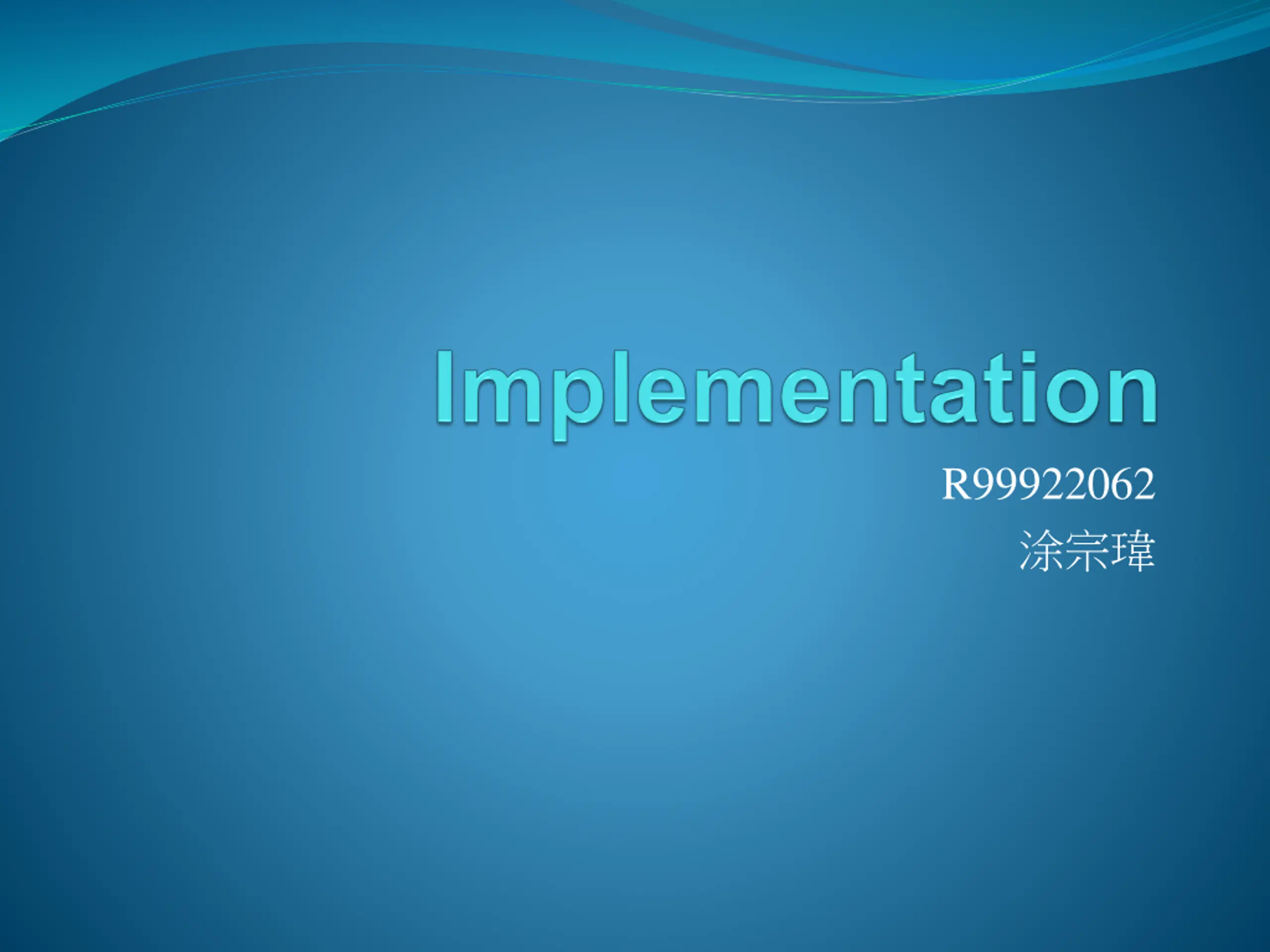 Implementation

R99922062

涂宗瑋